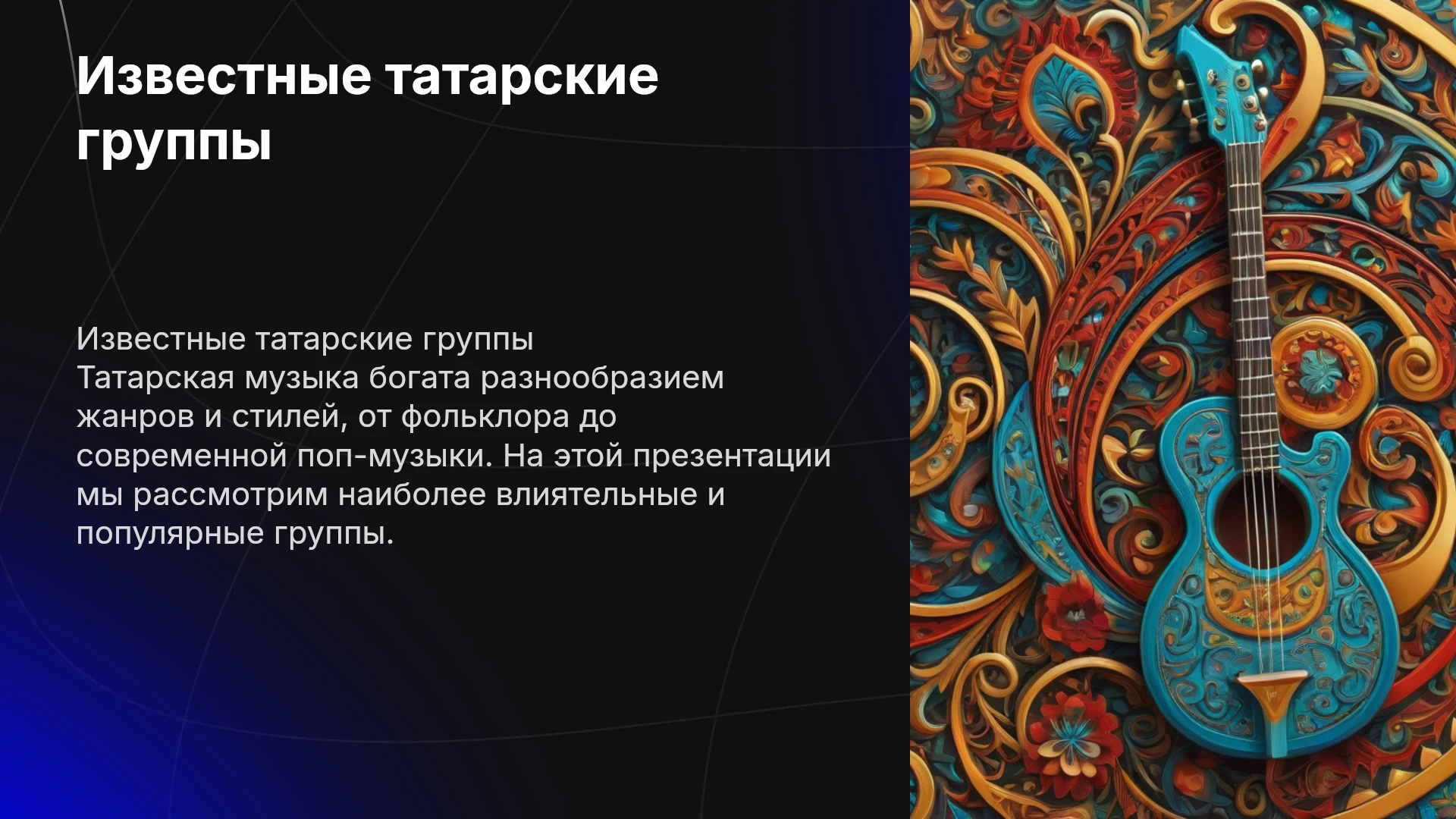 Известные татарские группы

Известные татарские группы
Татарская музыка богата разнообразием жанров и стилей, от фольклора до современной поп-музыки. На этой презентации мы рассмотрим наиболее влиятельные и популярные группы.